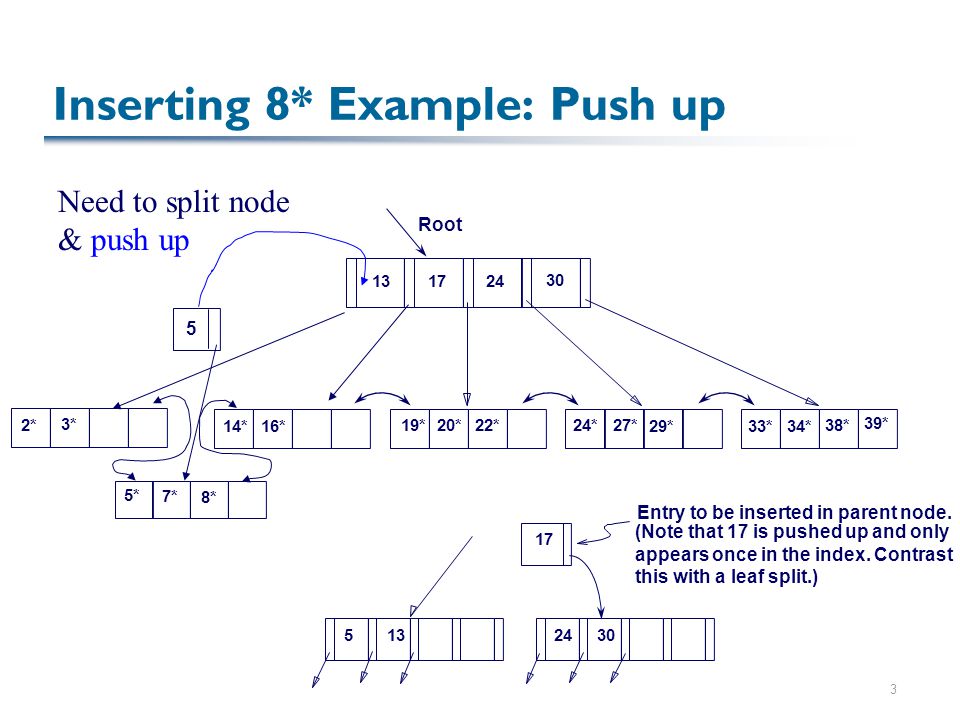 Inserting 8* Example: Push up

Need to split node
& push up

Root

13 17 24 30

5

2* 3*

14* 16*

19* 20* 22*

24* 27* 29*

33* 34* 38* 39*

5* 7* 8*

17

Entry to be inserted in parent node.
(Note that 17 is pushed up and only appears once in the index. Contrast this with a leaf split.)

5 13

24 30

3